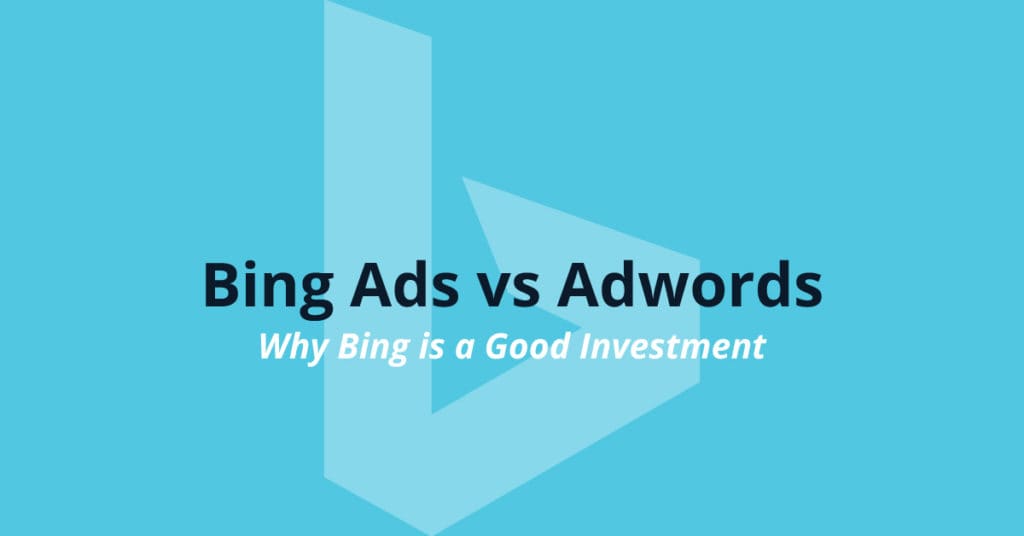 Bing Ads vs Adwords

Why Bing is a Good Investment